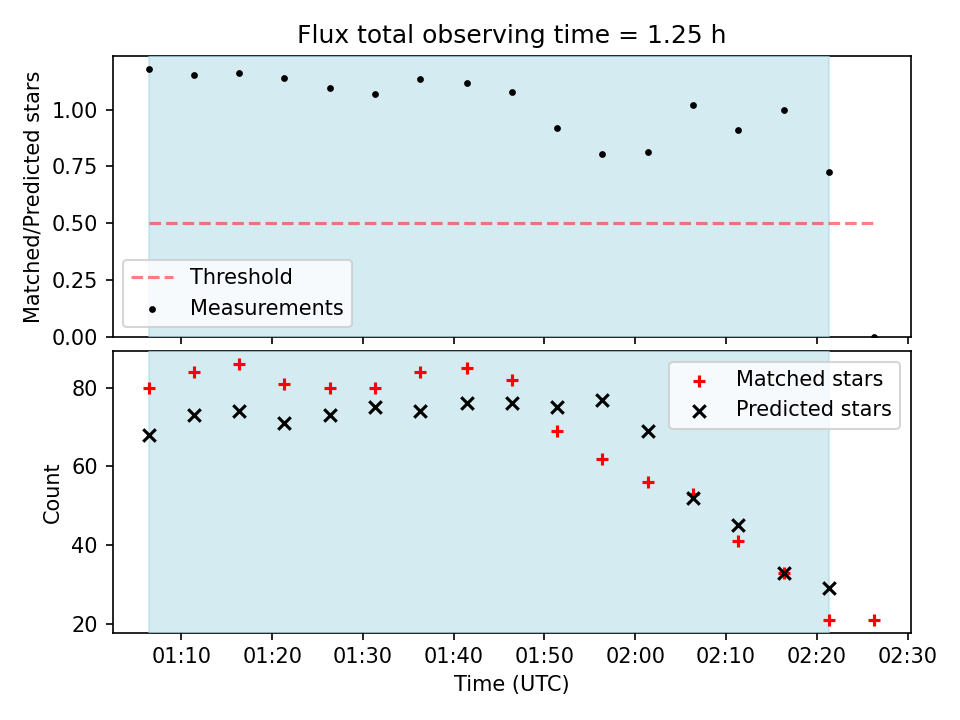 Flux total observing time = 1.25 h

Matched/Predicted stars

1.00
0.75
0.50
0.25
0.00

Threshold
Measurements

Count

80
60
40
20

Matched stars
Predicted stars

01:10 01:20 01:30 01:40 01:50 02:00 02:10 02:20 02:30

Time (UTC)